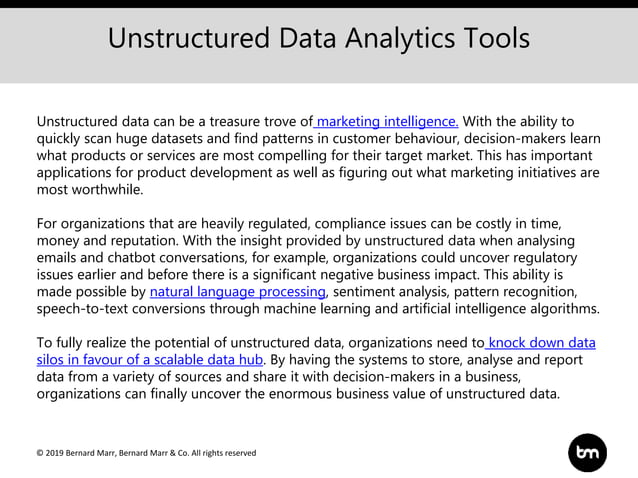 Unstructured Data Analytics Tools

Unstructured data can be a treasure trove of marketing intelligence. With the ability to quickly scan huge datasets and find patterns in customer behaviour, decision-makers learn what products or services are most compelling for their target market. This has important applications for product development as well as figuring out what marketing initiatives are most worthwhile.

For organizations that are heavily regulated, compliance issues can be costly in time, money and reputation. With the insight provided by unstructured data when analysing emails and chatbot conversations, for example, organizations could uncover regulatory issues earlier and before there is a significant negative business impact. This ability is made possible by natural language processing, sentiment analysis, pattern recognition, speech-to-text conversions through machine learning and artificial intelligence algorithms.

To fully realize the potential of unstructured data, organizations need to knock down data silos in favour of a scalable data hub. By having the systems to store, analyse and report data from a variety of sources and share it with decision-makers in a business, organizations can finally uncover the enormous business value of unstructured data.

© 2019 Bernard Marr, Bernard Marr & Co. All rights reserved

bm